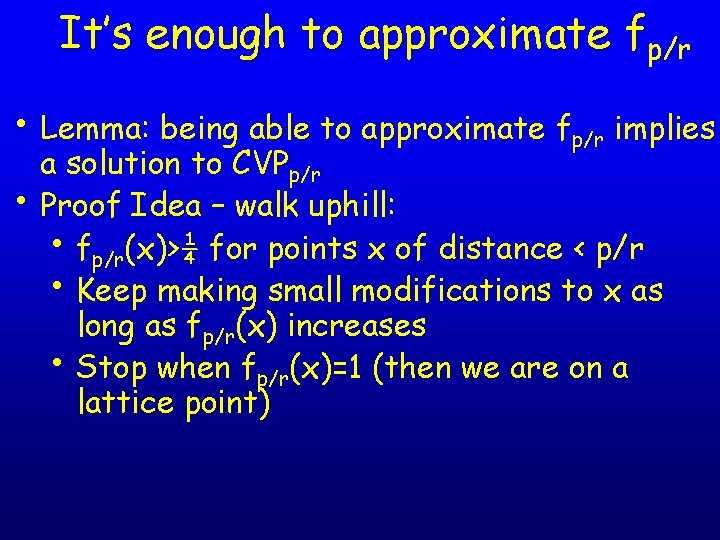 It's enough to approximate $f_{p/r}$

• Lemma: being able to approximate $f_{p/r}$ implies a solution to $CVP_{p/r}$
• Proof Idea – walk uphill:
  • $f_{p/r}(x)>\frac{1}{4}$ for points x of distance < p/r
  • Keep making small modifications to x as long as $f_{p/r}(x)$ increases
  • Stop when $f_{p/r}(x)=1$ (then we are on a lattice point)